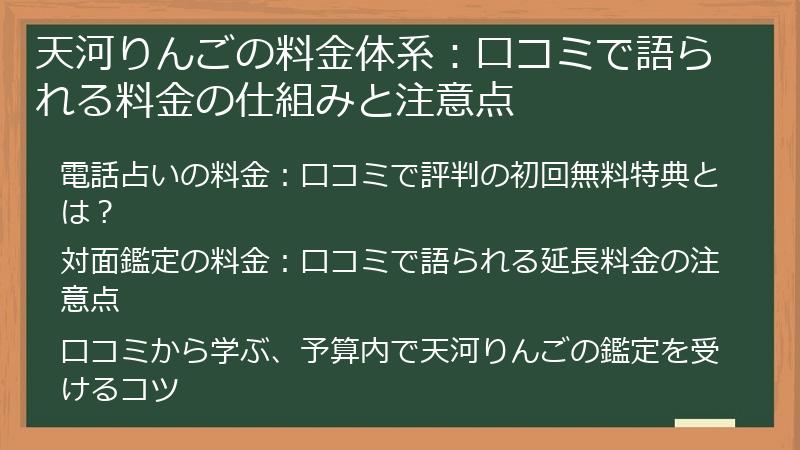 天河りんごの料金体系：口コミで語られる料金の仕組みと注意点

電話占いの料金：口コミで評判の初回無料特典とは？

対面鑑定の料金：口コミで語られる延長料金の注意点

口コミから学ぶ、予算内で天河りんごの鑑定を受けるコツ